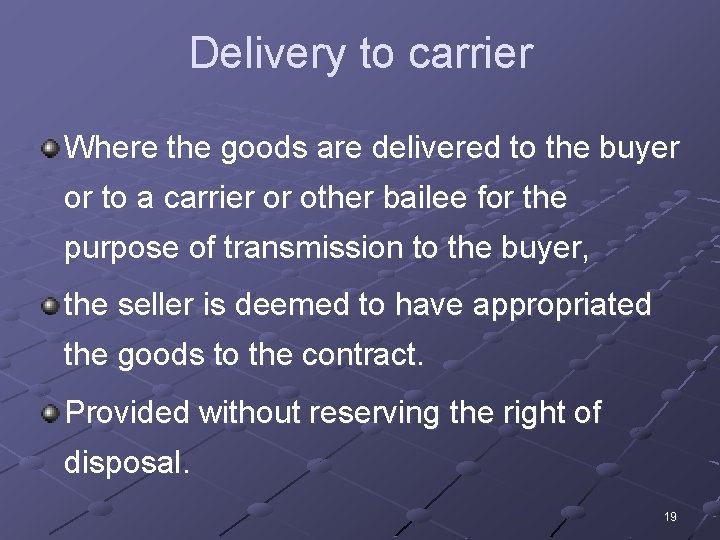 Delivery to carrier

Where the goods are delivered to the buyer or to a carrier or other bailee for the purpose of transmission to the buyer,

the seller is deemed to have appropriated the goods to the contract.

Provided without reserving the right of disposal.

19